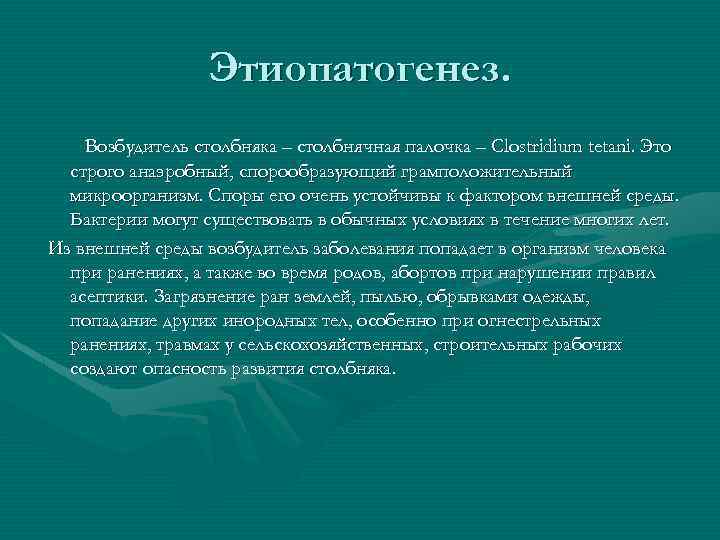 Этиопатогенез.

Возбудитель столбняка – столбнячная палочка – Clostridium tetani. Это строго анаэробный, спорообразующий грамположительный микроорганизм. Споры его очень устойчивы к фактором внешней среды. Бактерии могут существовать в обычных условиях в течение многих лет.

Из внешней среды возбудитель заболевания попадает в организм человека при ранениях, а также во время родов, абортов при нарушении правил асептики. Загрязнение ран землей, пылью, обрывками одежды, попадание других инородных тел, особенно при огнестрельных ранениях, травмах у сельскохозяйственных, строительных рабочих создают опасность развития столбняка.